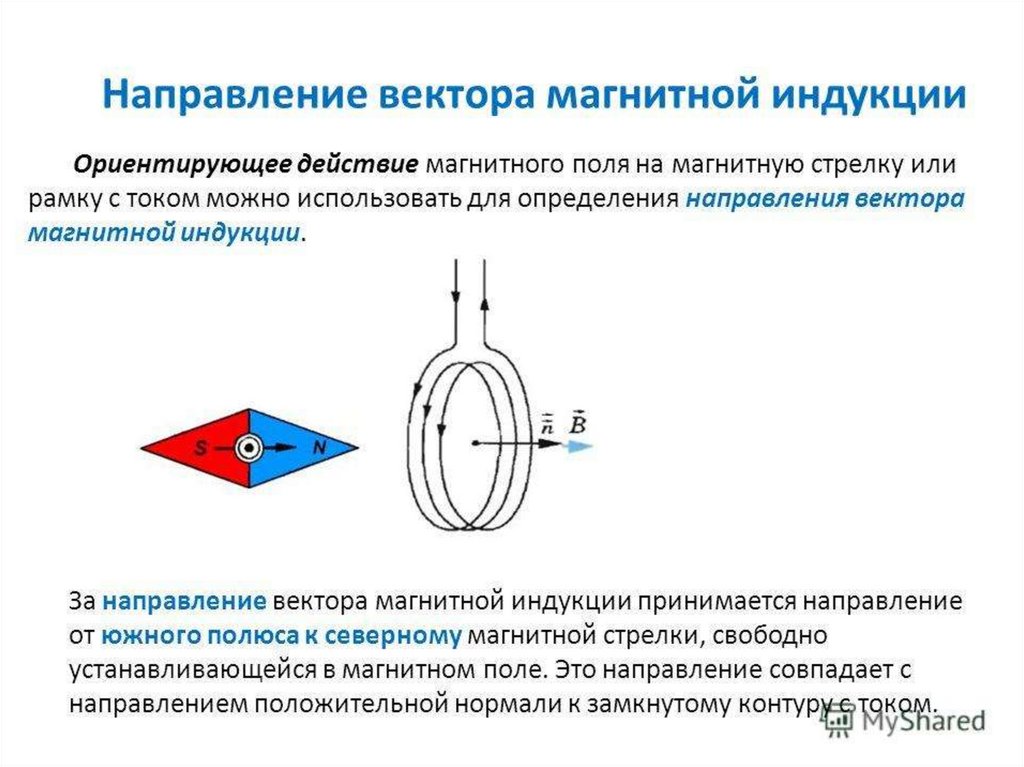 Направление вектора магнитной индукции

Ориентирующее действие магнитного поля на магнитную стрелку или рамку с током можно использовать для определения направления вектора магнитной индукции.

S

N

$\vec{n}$ $\vec{B}$

За направление вектора магнитной индукции принимается направление от южного полюса к северному магнитной стрелки, свободно устанавливающейся в магнитном поле. Это направление совпадает с направлением положительной нормали к замкнутому контуру с током.

MyShared